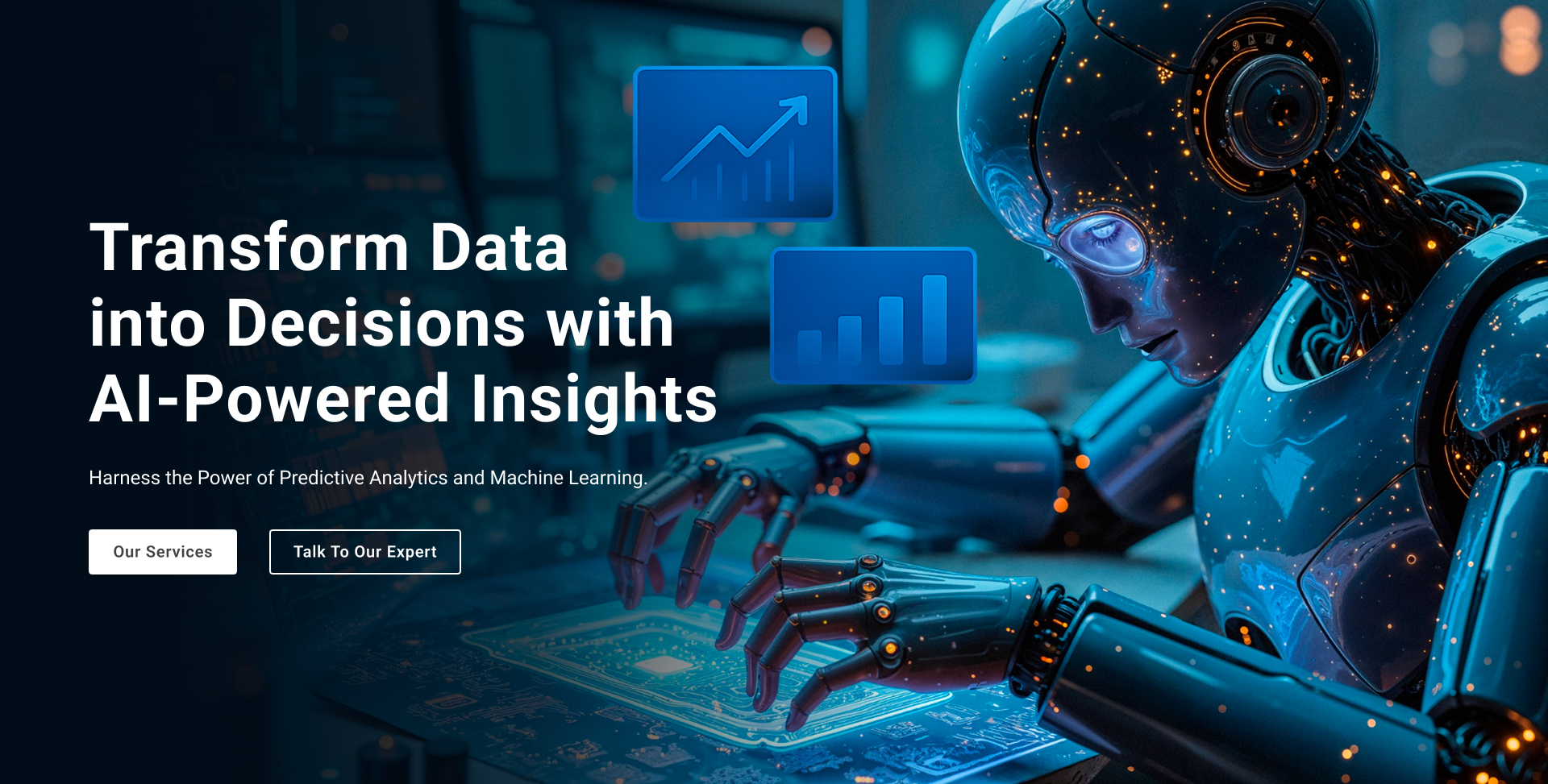 Transform Data into Decisions with AI-Powered Insights

Harness the Power of Predictive Analytics and Machine Learning.

Our Services

Talk To Our Expert